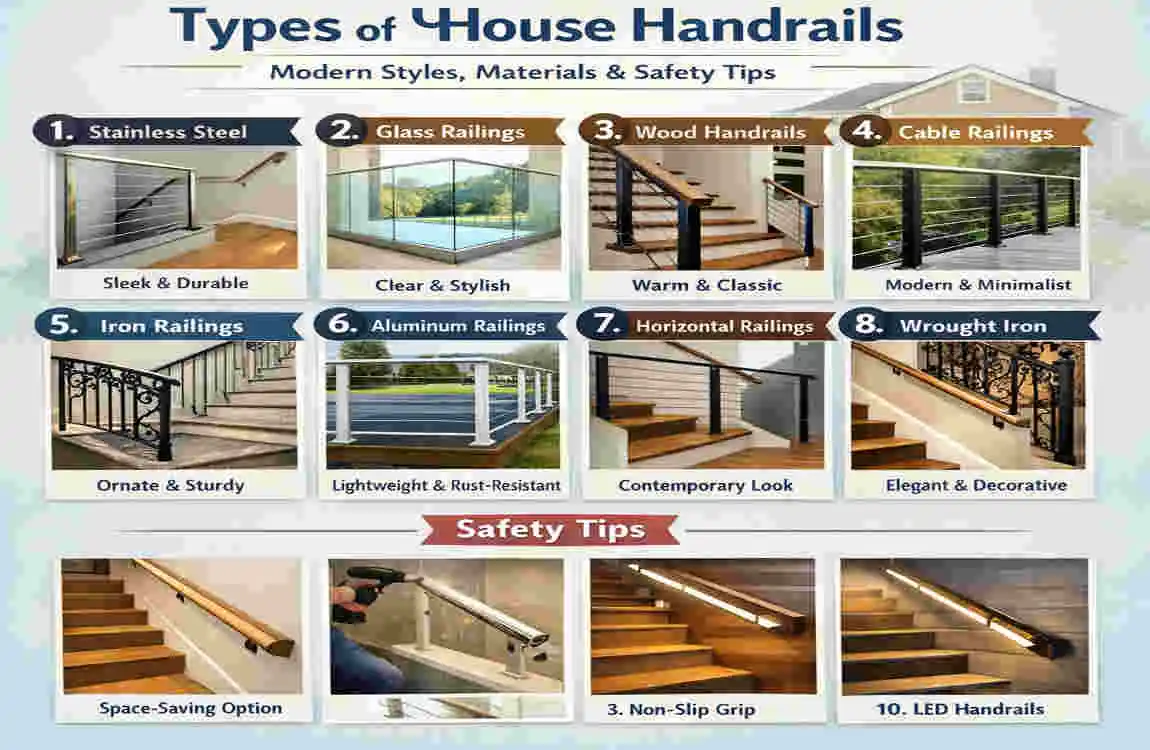 Types of House Handrails

Modern Styles, Materials & Safety Tips

1. Stainless Steel

Sleek & Durable

2. Glass Railings

Clear & Stylish

3. Wood Handrails

Warm & Classic

4. Cable Railings

Modern & Minimalist

5. Iron Railings

Ornate & Sturdy

6. Aluminum Railings

Lightweight & Rust-Resistant

7. Horizontal Railings

Contemporary Look

8. Wrought Iron

Elegant & Decorative

Safety Tips

Space-Saving Option

3. Non-Slip Grip

10. LED Handrails